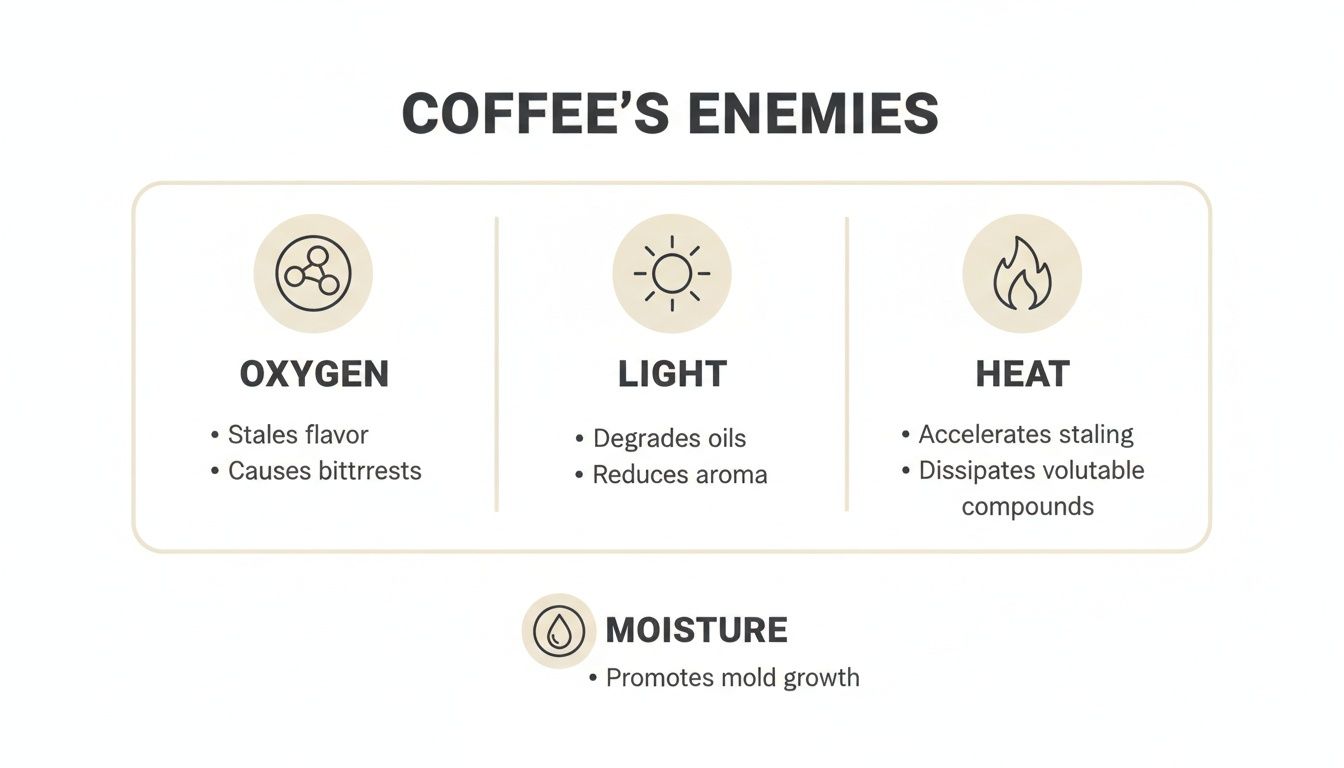 COFFEE'S ENEMIES

OXYGEN

• Stales flavor
• Causes bittrrests

LIGHT

• Degrades oils
• Reduces aroma

HEAT

• Accelerates staling
• Dissipates volutable compounds

MOISTURE

• Promotes mold growth